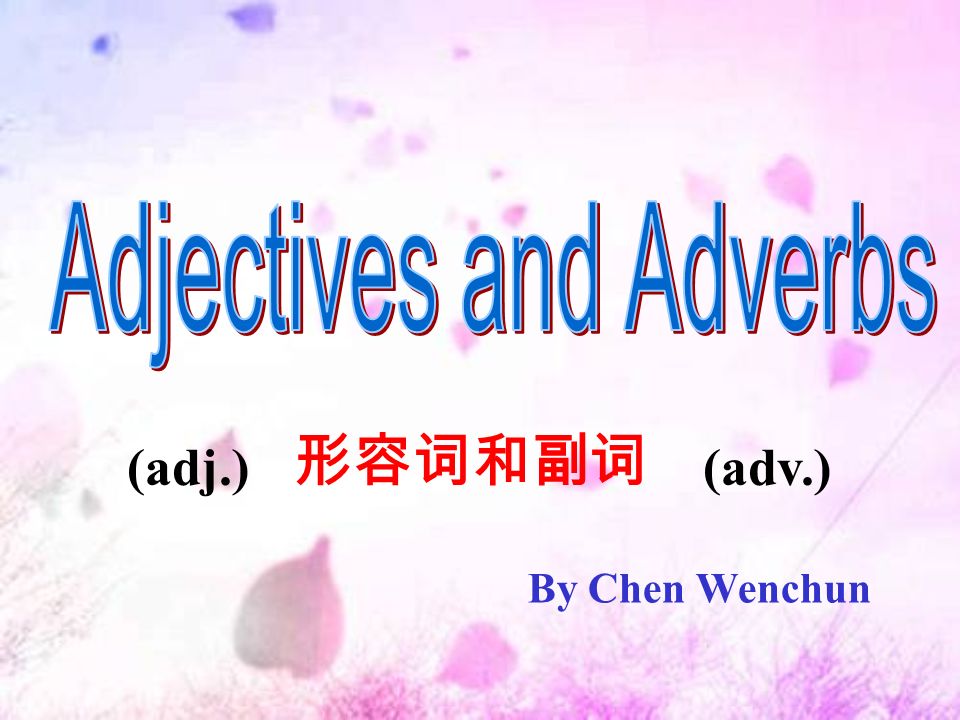 Adjectives and Adverbs

(adj.) 形容词和副词 (adv.)

By Chen Wenchun